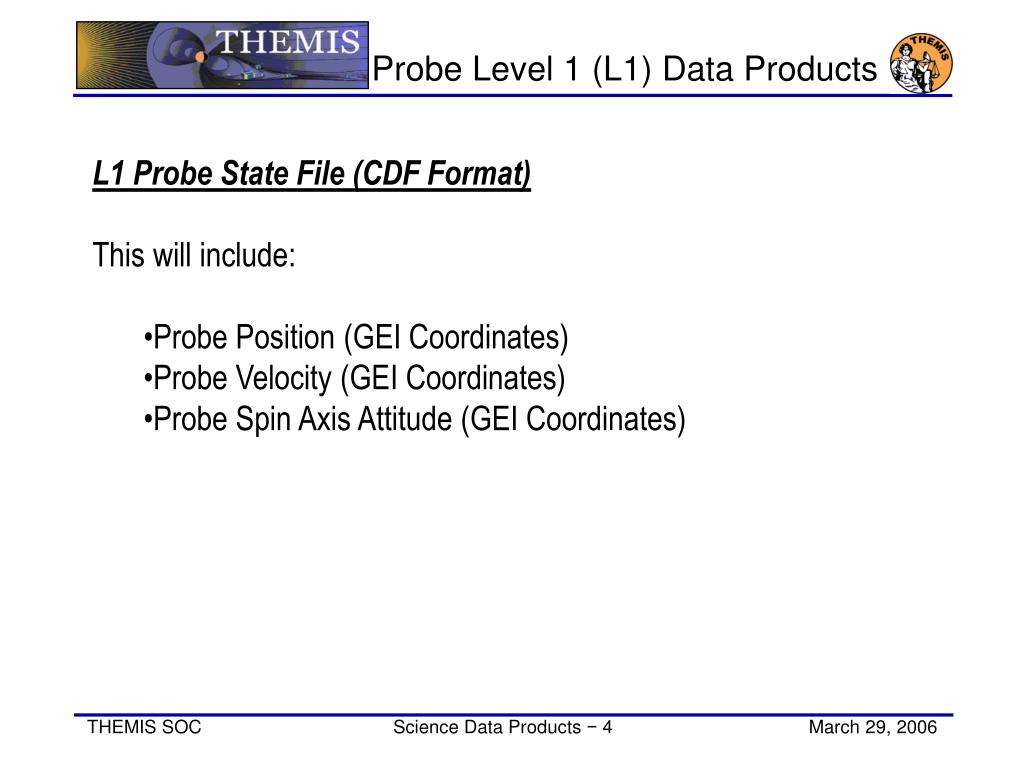 THEMIS

Probe Level 1 (L1) Data Products

THEMIS

L1 Probe State File (CDF Format)

This will include:

•Probe Position (GEI Coordinates)
•Probe Velocity (GEI Coordinates)
•Probe Spin Axis Attitude (GEI Coordinates)

THEMIS SOC

Science Data Products − 4

March 29, 2006